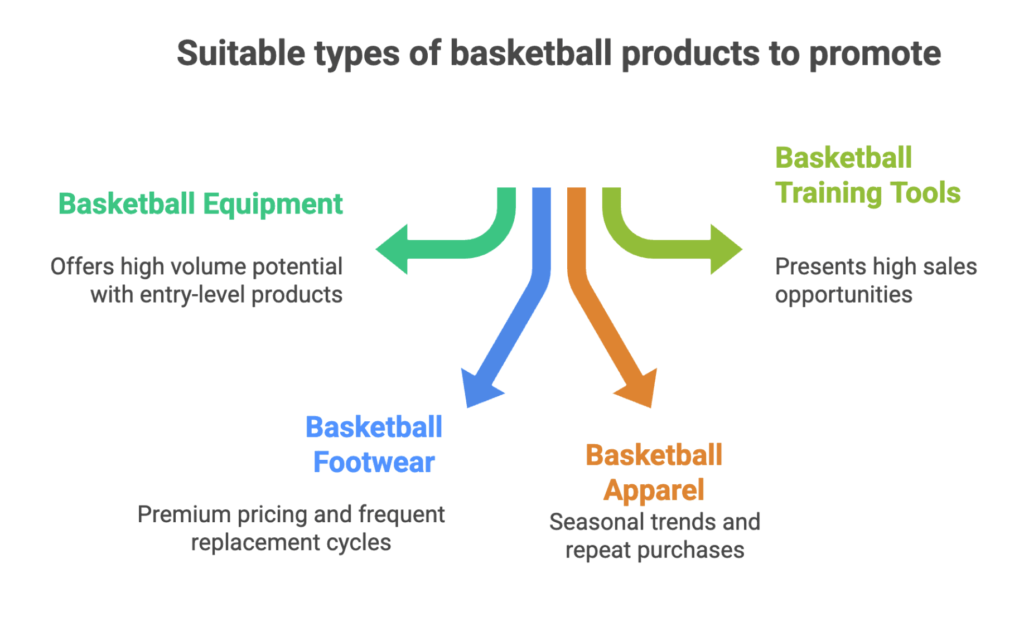 Suitable types of basketball products to promote

Basketball Equipment

Offers high volume potential with entry-level products

Basketball Training Tools

Presents high sales opportunities

Basketball Footwear

Premium pricing and frequent replacement cycles

Basketball Apparel

Seasonal trends and repeat purchases